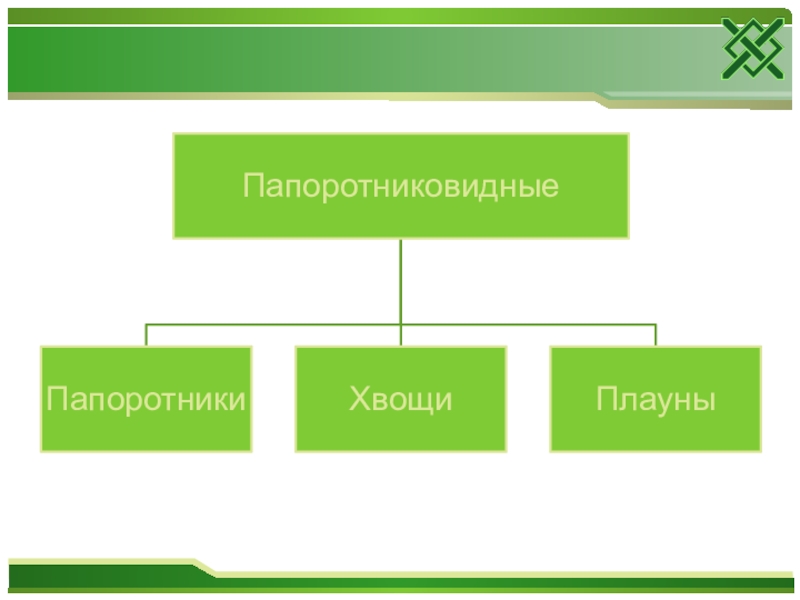 Папоротниковидные

Папоротники

Хвощи

Плауны